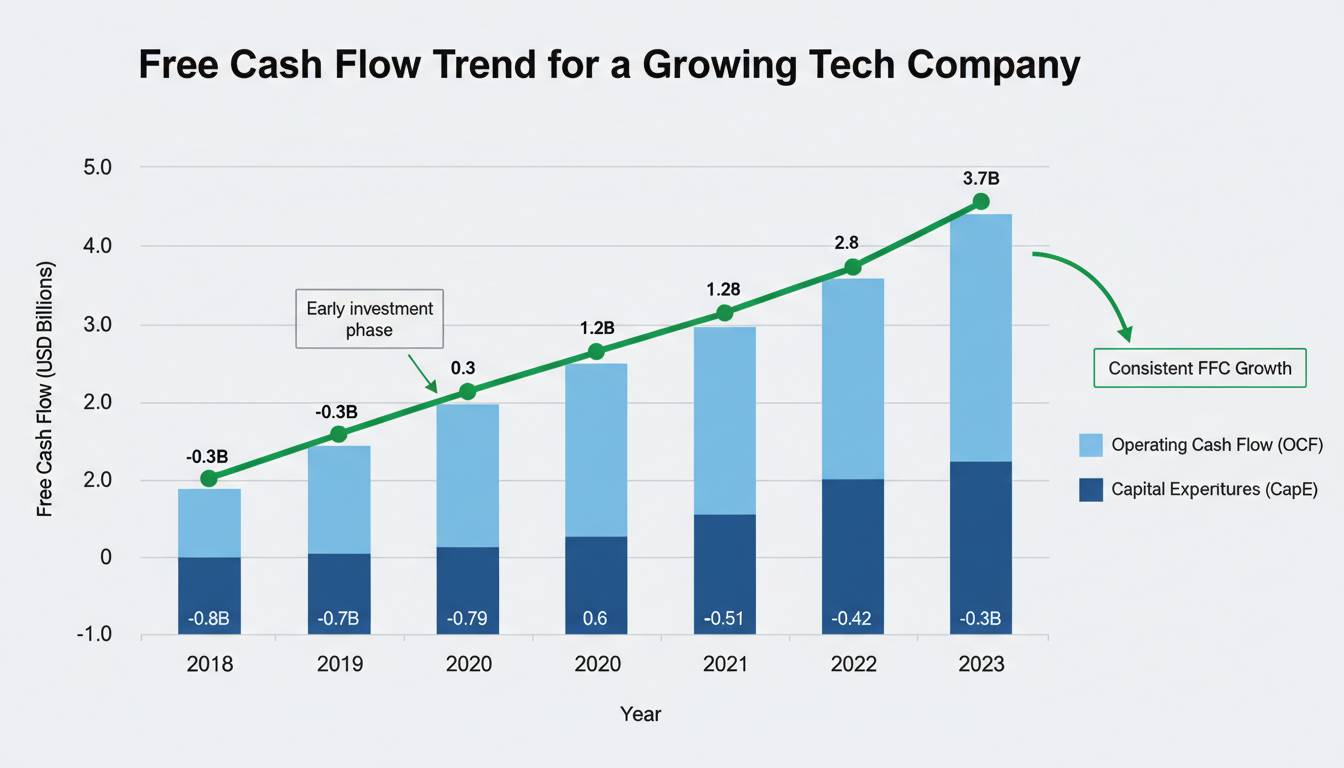 Free Cash Flow Trend for a Growing Tech Company

Free Cash Flow (USD Billions)

5.0
4.0
3.0
2.0
2.0
0
-1.0

Early investment phase

-0.3B
-0.3B
0.3
1.2B
1.28
2.8
3.7B

-0.8B
-0.7B
-0.79
0.6
-0.51
-0.42
-0.3B

2018
2019
2020
2020
2021
2022
2023

Year

Consistent FFC Growth

Operating Cash Flow (OCF)
Capital Experitures (CapE)